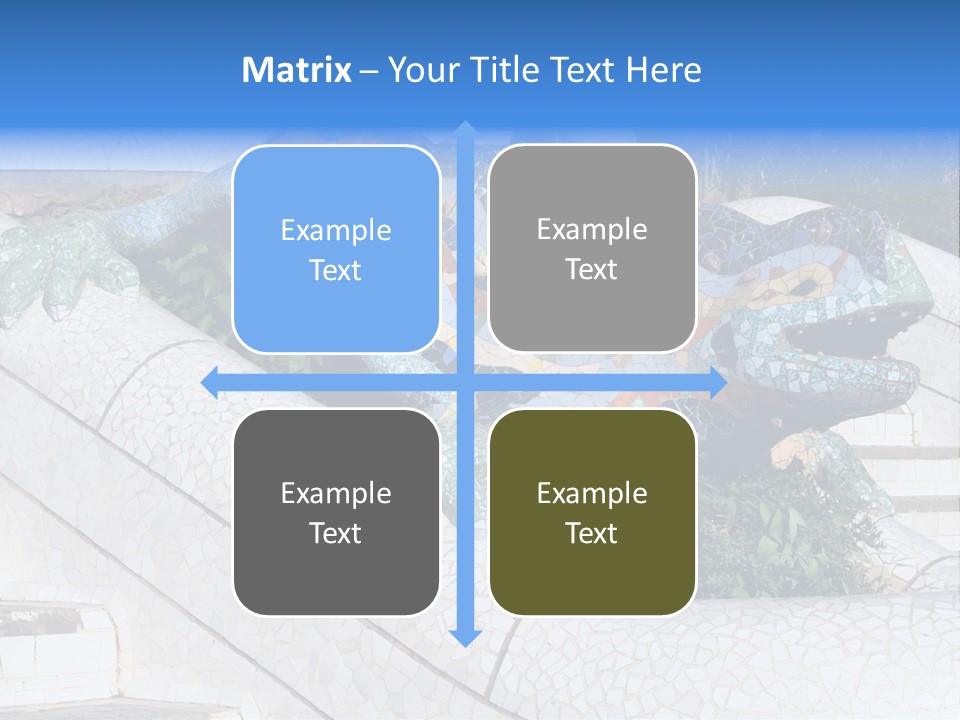 Matrix – Your Title Text Here

Example Text

Example Text

Example Text

Example Text